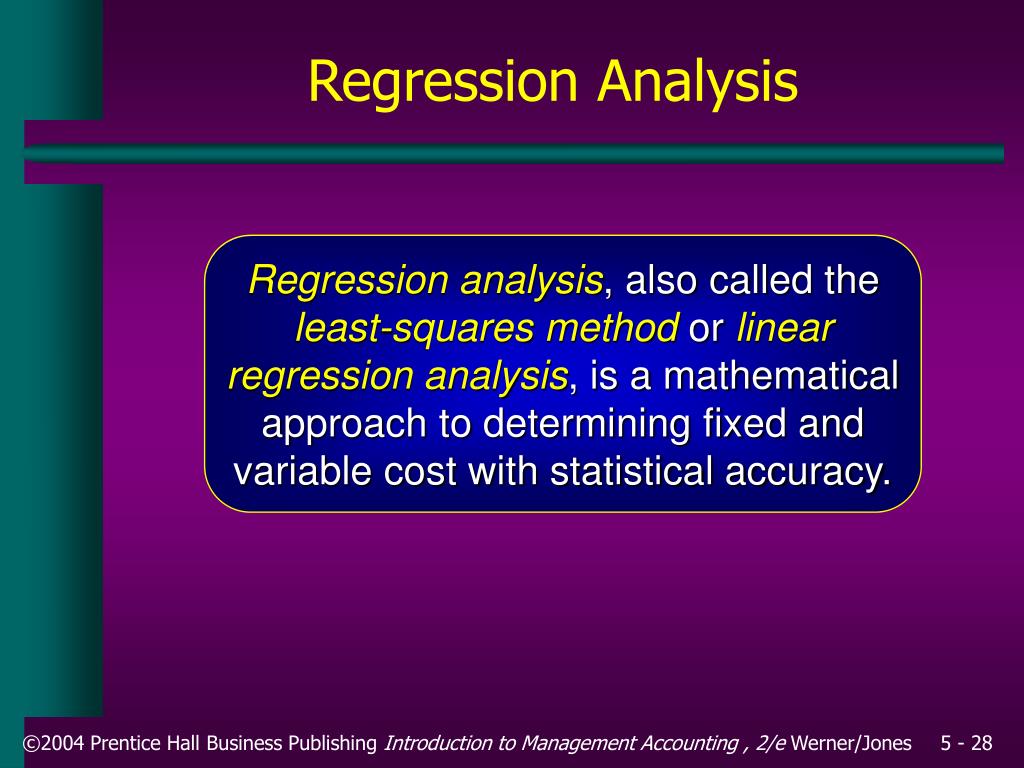 Regression Analysis

Regression analysis, also called the least-squares method or linear regression analysis, is a mathematical approach to determining fixed and variable cost with statistical accuracy.

©2004 Prentice Hall Business Publishing Introduction to Management Accounting , 2/e Werner/Jones 5 - 28